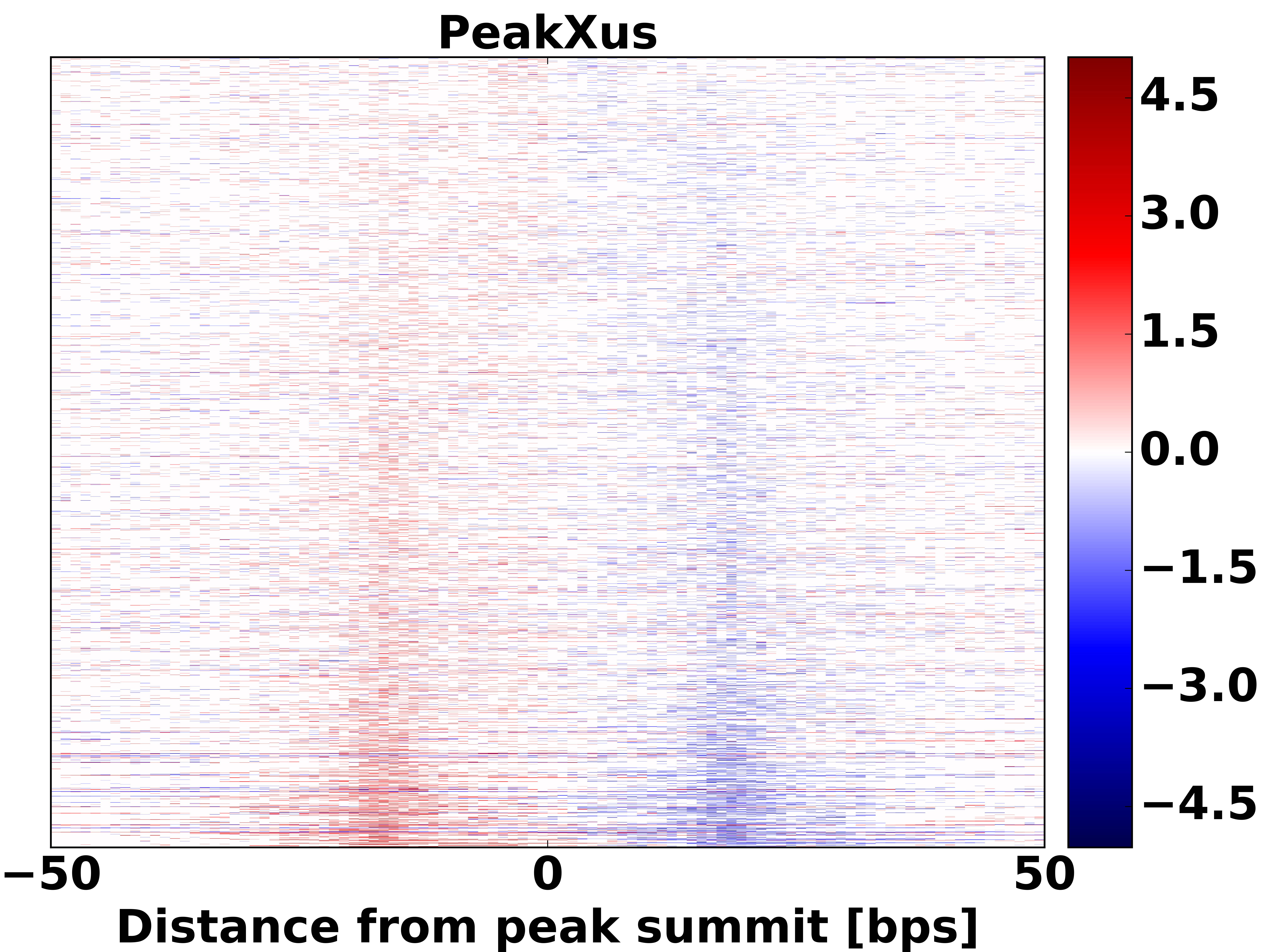 PeakXus

4.5
3.0
1.5
0.0
−1.5
−3.0
−4.5

−50
0
50

Distance from peak summit [bps]